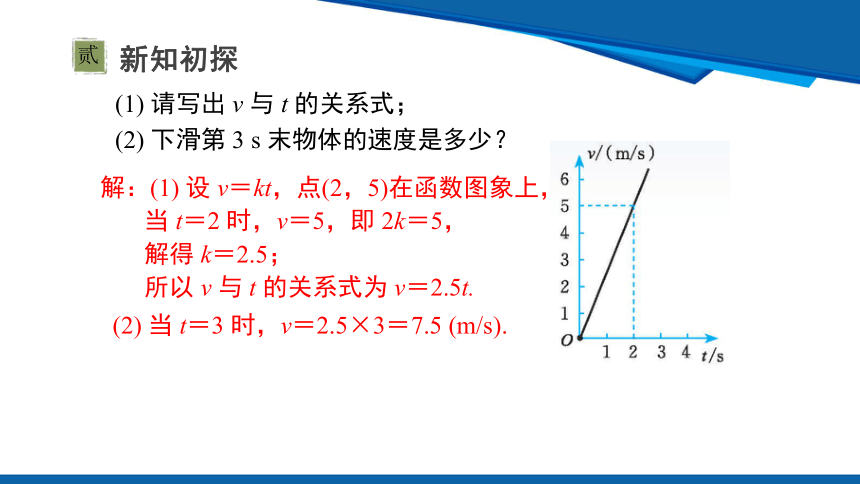 贰 新知初探

(1) 请写出 $v$ 与 $t$ 的关系式；

(2) 下滑第 3 s 末物体的速度是多少？

解：(1) 设 $v=kt$，点(2，5)在函数图象上，
当 $t=2$ 时，$v=5$，即 $2k=5$，
解得 $k=2.5$；
所以 $v$ 与 $t$ 的关系式为 $v=2.5t$.

(2) 当 $t=3$ 时，$v=2.5\times3=7.5$ (m/s).

$v$/(m/s)
6
5
4
3
2
1
$O$
1 2 3 4 $t$/s